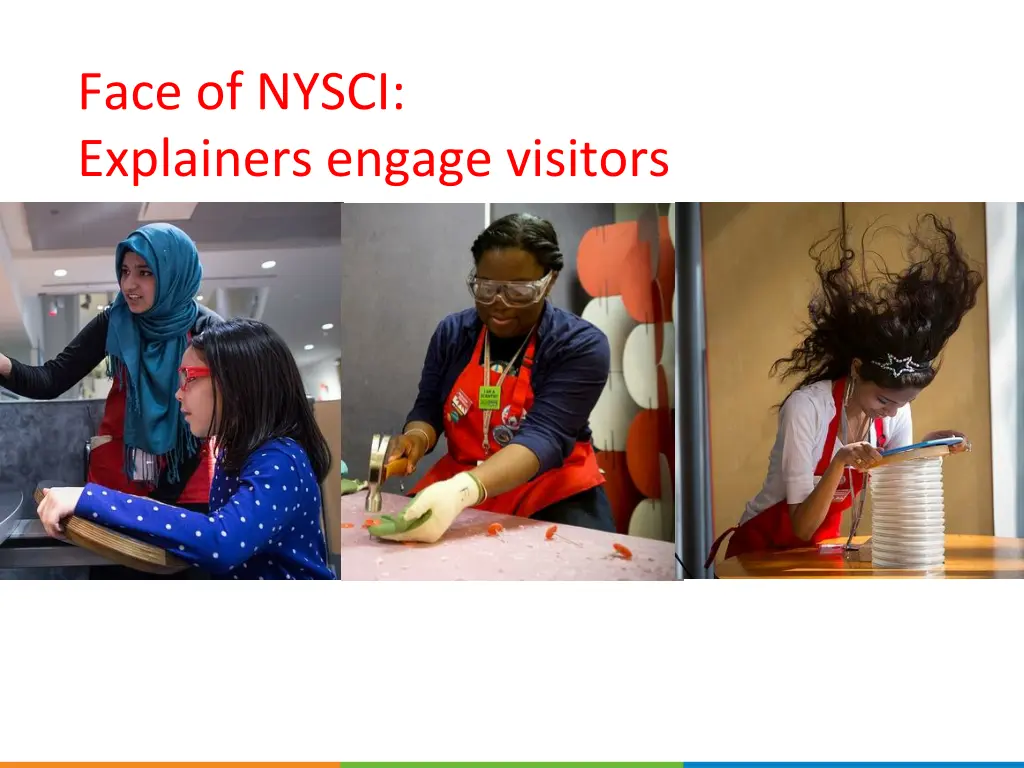 Face of NYSCI:
Explainers engage visitors